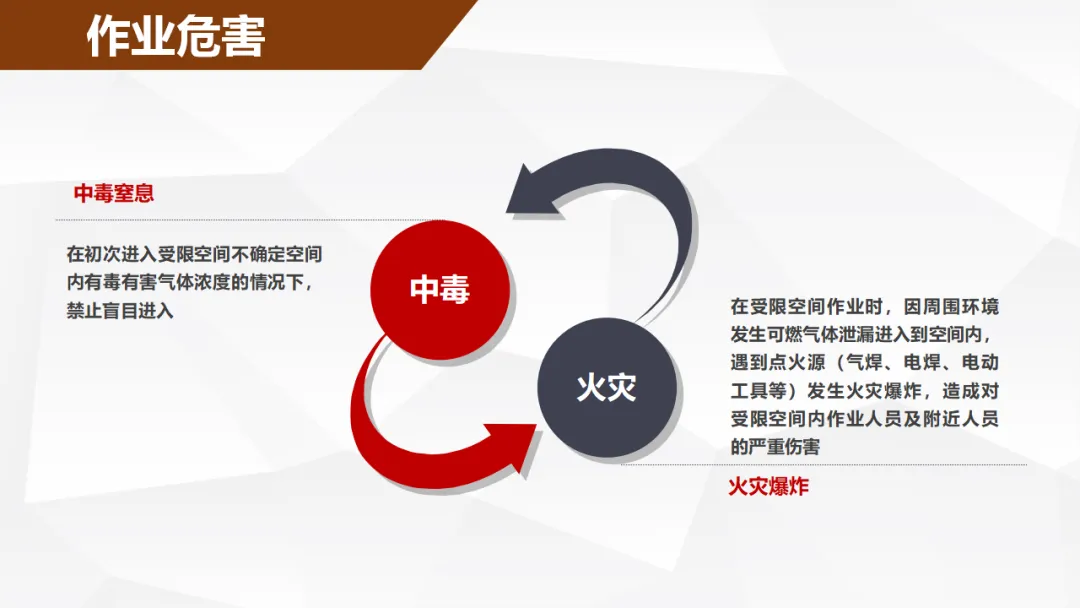 作业危害

中毒窒息

在初次进入受限空间不确定空间内有毒有害气体浓度的情况下，禁止盲目进入

中毒

火灾

在受限空间作业时，因周围环境发生可燃气体泄漏进入到空间内，遇到点火源（气焊、电焊、电动工具等）发生火灾爆炸，造成对受限空间内作业人员及附近人员的严重伤害

火灾爆炸